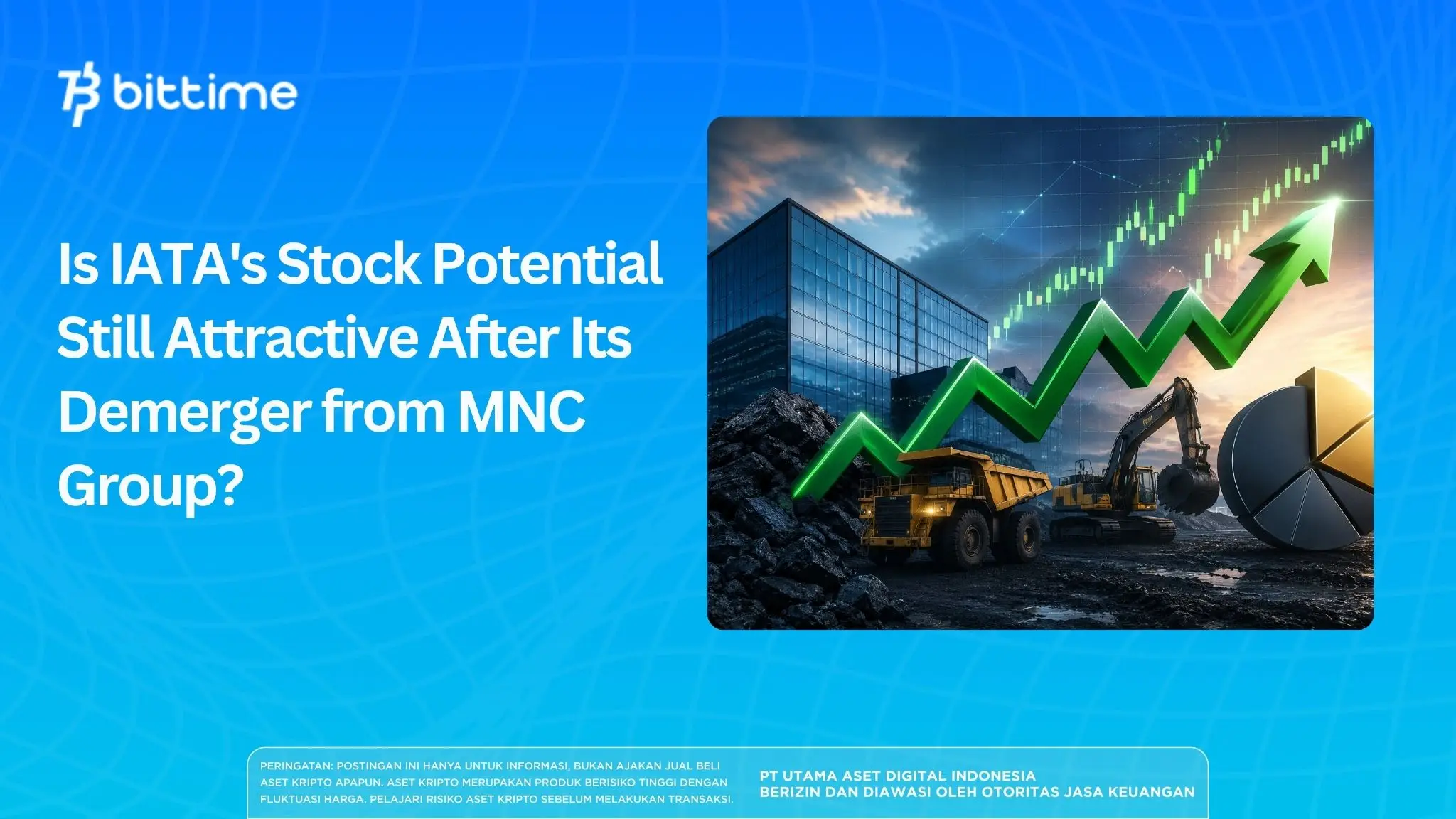 bittime

Is IATA's Stock Potential Still Attractive After Its Demerger from MNC Group?

PERINGATAN: POSTINGAN INI HANYA UNTUK INFORMASI, BUKAN AJAKAN JUAL BELI ASET KRIPTO APAPUN. ASET KRIPTO MERUPAKAN PRODUK BERISIKO TINGGI DENGAN FLUKTUASI HARGA. PELAJARI RISIKO ASET KRIPTO SEBELUM MELAKUKAN TRANSAKSI.

PT UTAMA ASET DIGITAL INDONESIA
BERIZIN DAN DIAWASI OLEH OTORITAS JASA KEUANGAN